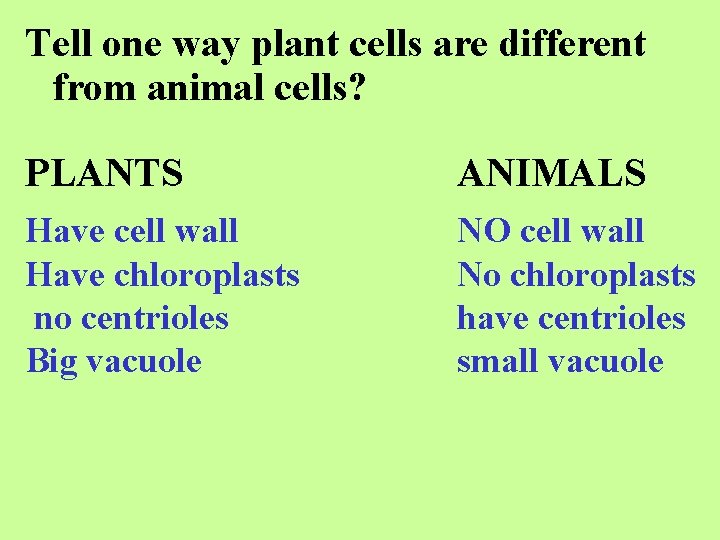 Tell one way plant cells are different from animal cells?

PLANTS

Have cell wall
Have chloroplasts
no centrioles
Big vacuole

ANIMALS

NO cell wall
No chloroplasts
have centrioles
small vacuole